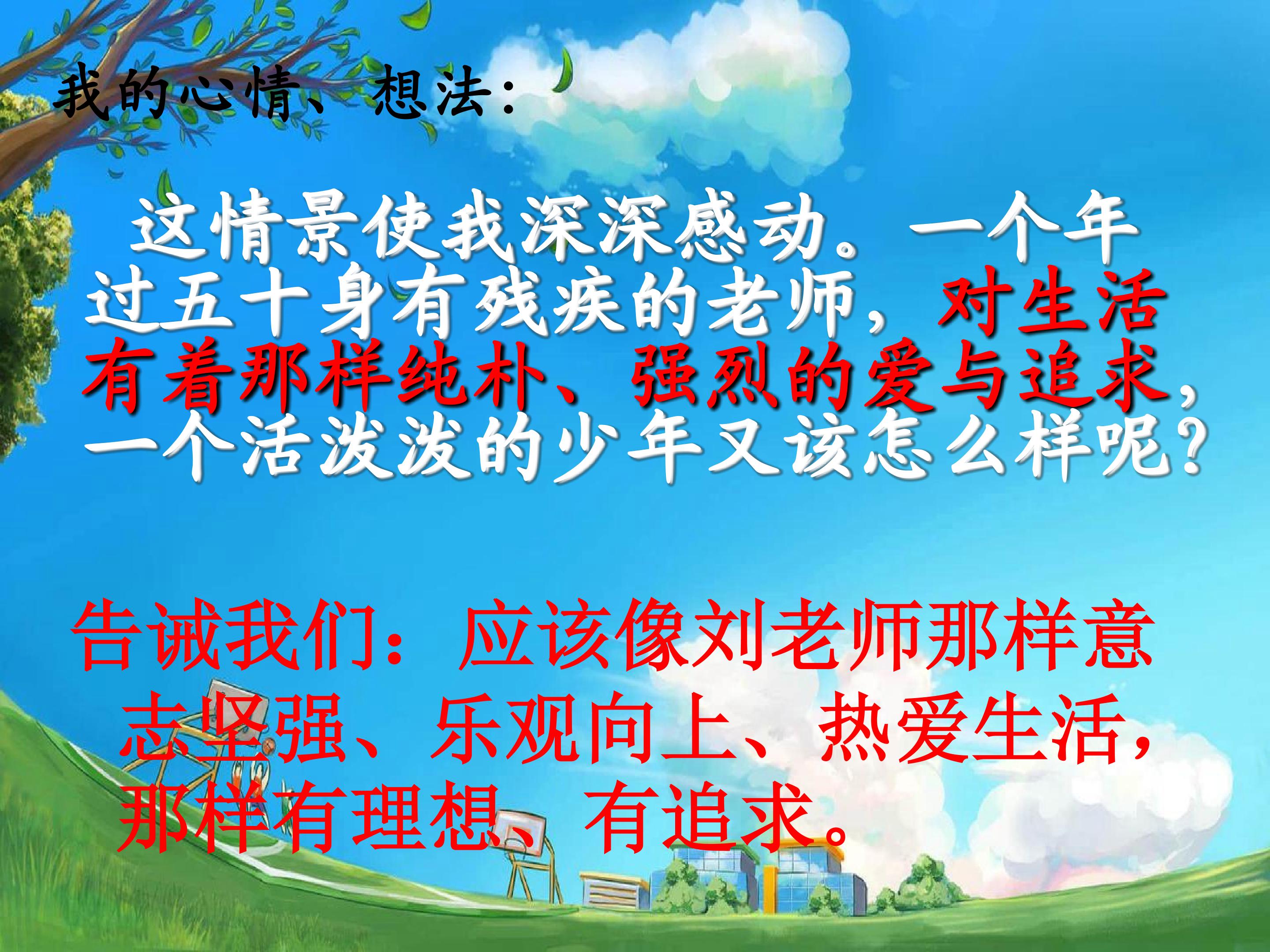 我的心情、想法：

这情景使我深深感动。一个年过五十身有残疾的老师，对生活有着那样纯朴、强烈的爱与追求，一个活泼泼的少年又该怎么样呢？

告诫我们：应该像刘老师那样意志坚强、乐观向上、热爱生活，那样有理想、有追求。